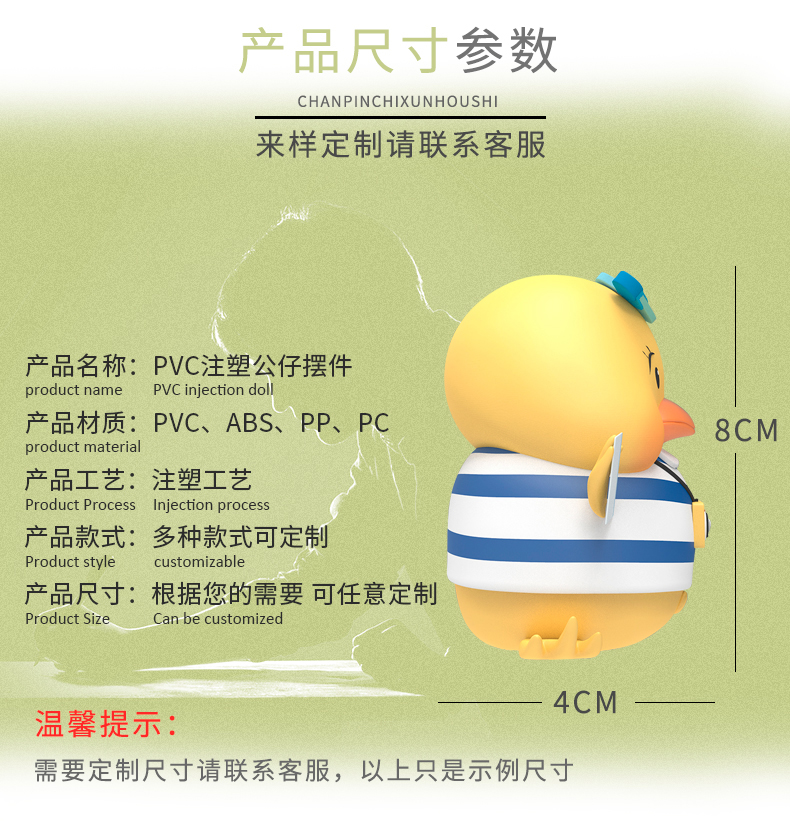 产品尺寸参数

CHANPINCHIXUNHOUSHI

来样定制请联系客服

产品名称：PVC注塑公仔摆件
product name PVC injection doll

产品材质：PVC、ABS、PP、PC
product material

产品工艺：注塑工艺
Product Process Injection process

产品款式：多种款式可定制
Product style customizable

产品尺寸：根据您的需要 可任意定制
Product Size Can be customized

8CM

4CM

温馨提示：

需要定制尺寸请联系客服，以上只是示例尺寸